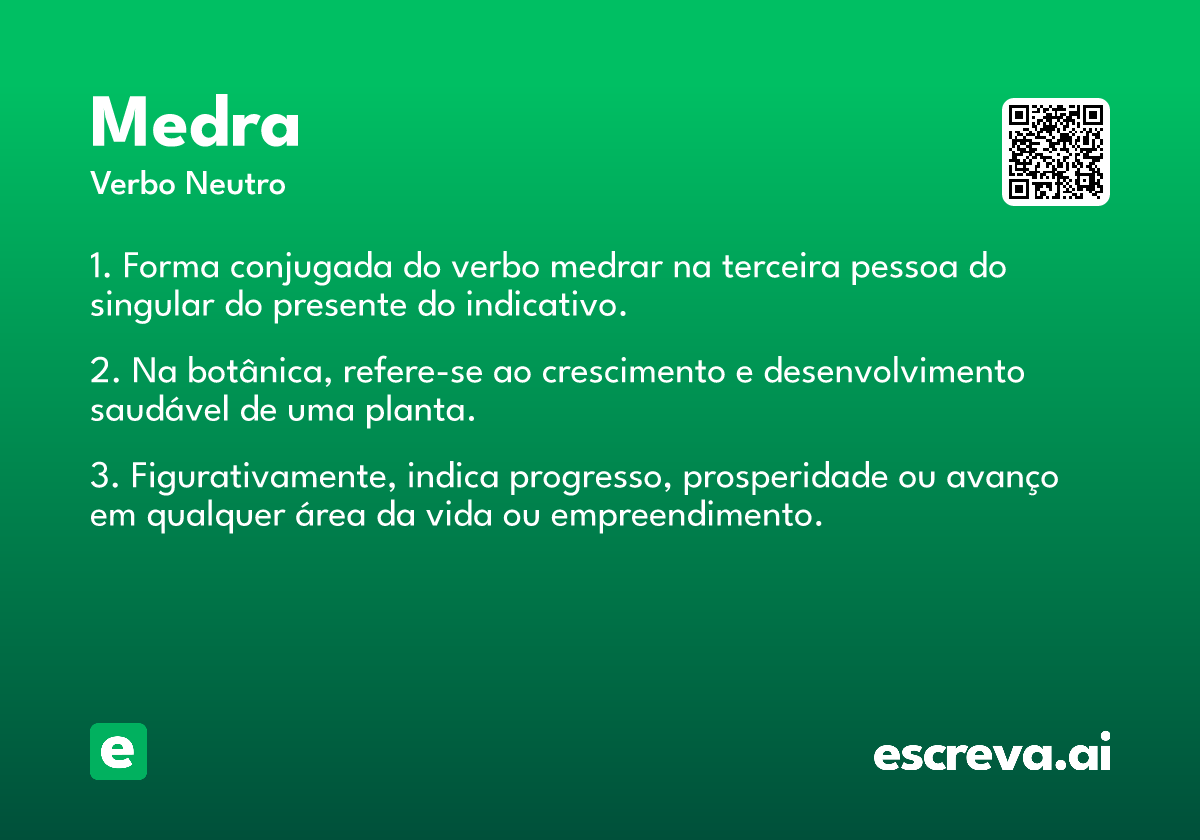 Medra
Verbo Neutro

1. Forma conjugada do verbo medrar na terceira pessoa do singular do presente do indicativo.

2. Na botânica, refere-se ao crescimento e desenvolvimento saudável de uma planta.

3. Figurativamente, indica progresso, prosperidade ou avanço em qualquer área da vida ou empreendimento.

e

escreva.ai